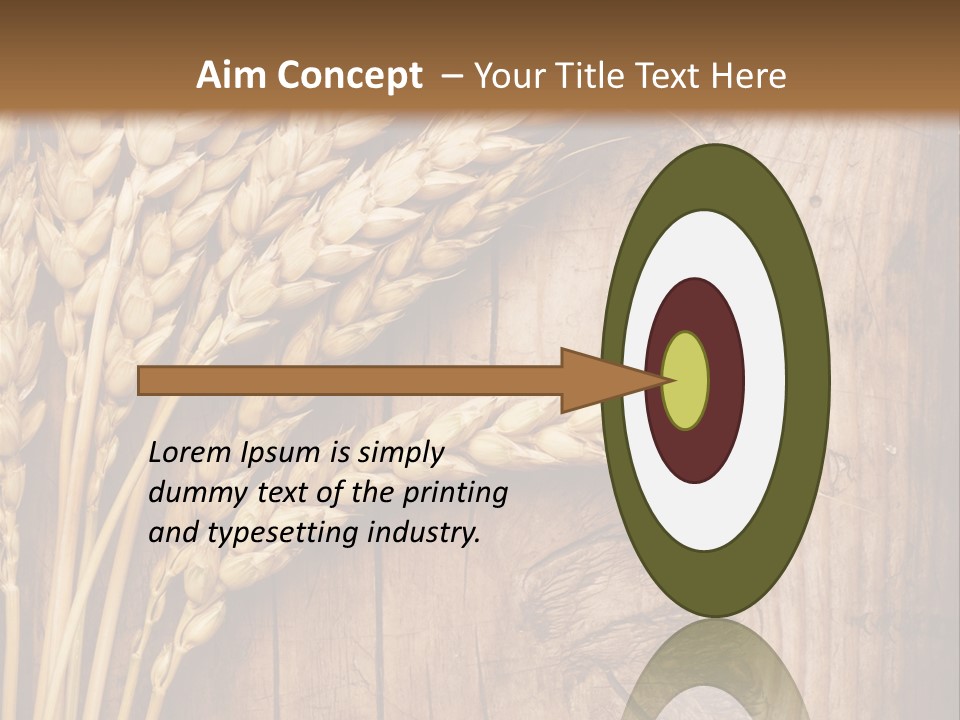 Aim Concept – Your Title Text Here

Lorem Ipsum is simply dummy text of the printing and typesetting industry.